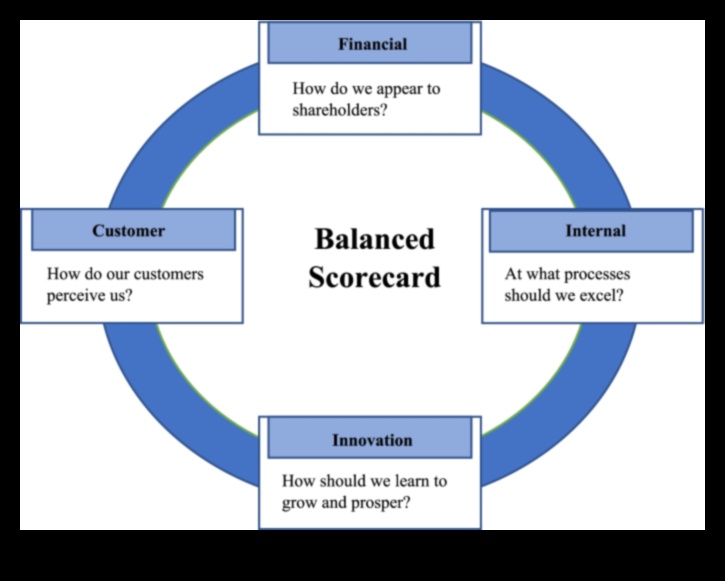 Financial

How do we appear to shareholders?

Customer

How do our customers perceive us?

Balanced Scorecard

Internal

At what processes should we excel?

Innovation

How should we learn to grow and prosper?